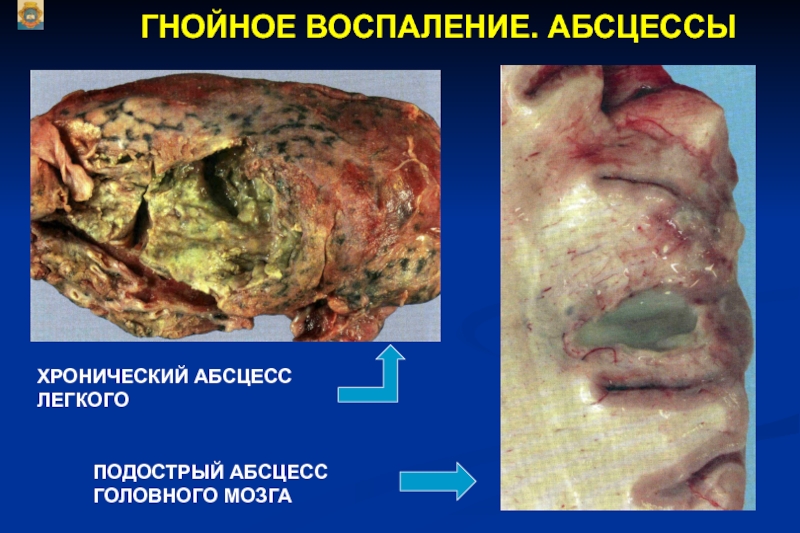 ГНОЙНОЕ ВОСПАЛЕНИЕ. АБСЦЕССЫ

ХРОНИЧЕСКИЙ АБСЦЕСС ЛЕГКОГО

ПОДОСТРЫЙ АБСЦЕСС ГОЛОВНОГО МОЗГА